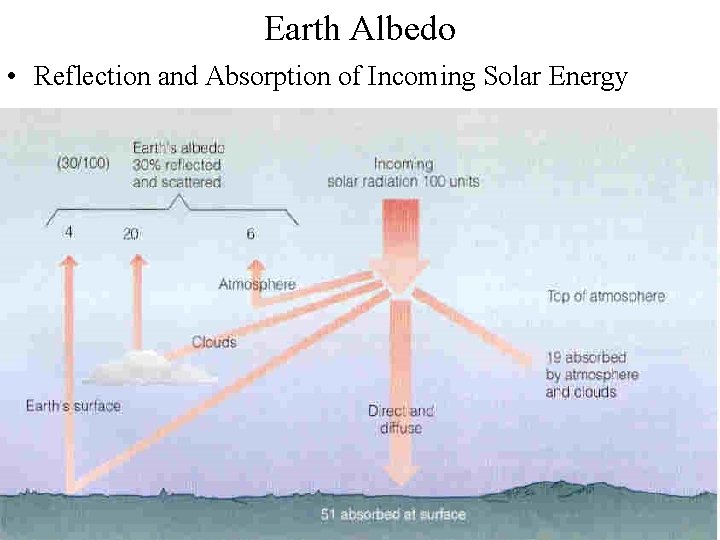 Earth Albedo

• Reflection and Absorption of Incoming Solar Energy

(30/100)

Earth's albedo 30% reflected and scattered

Incoming solar radiation 100 units

4

20

6

Atmosphere

Top of atmosphere

Clouds

19 absorbed by atmosphere and clouds

Earth's surface

Direct and diffuse

51 absorbed at surface